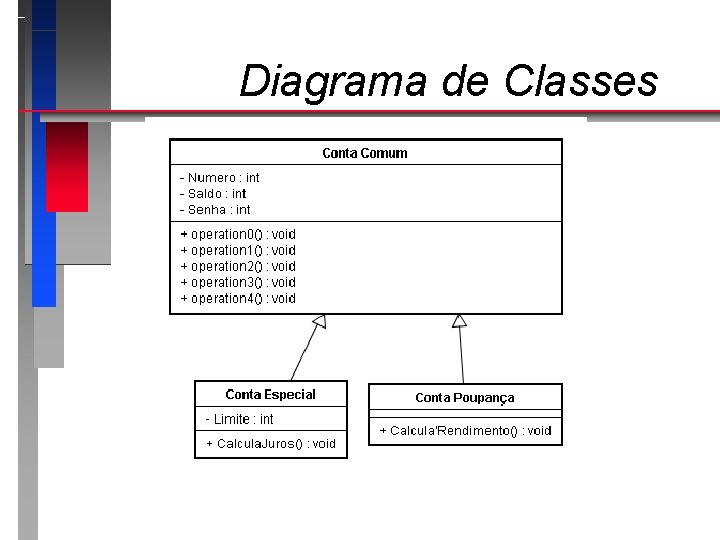 Diagrama de Classes

Conta Comum

- Numero : int
- Saldo : int
- Senha : int

+ operation0() : void
+ operation1() : void
+ operation2() : void
+ operation3() : void
+ operation4() : void

Conta Especial

- Limite : int

+ CalculaJuros() : void

Conta Poupança

+ Calcula'Rendimento() : void